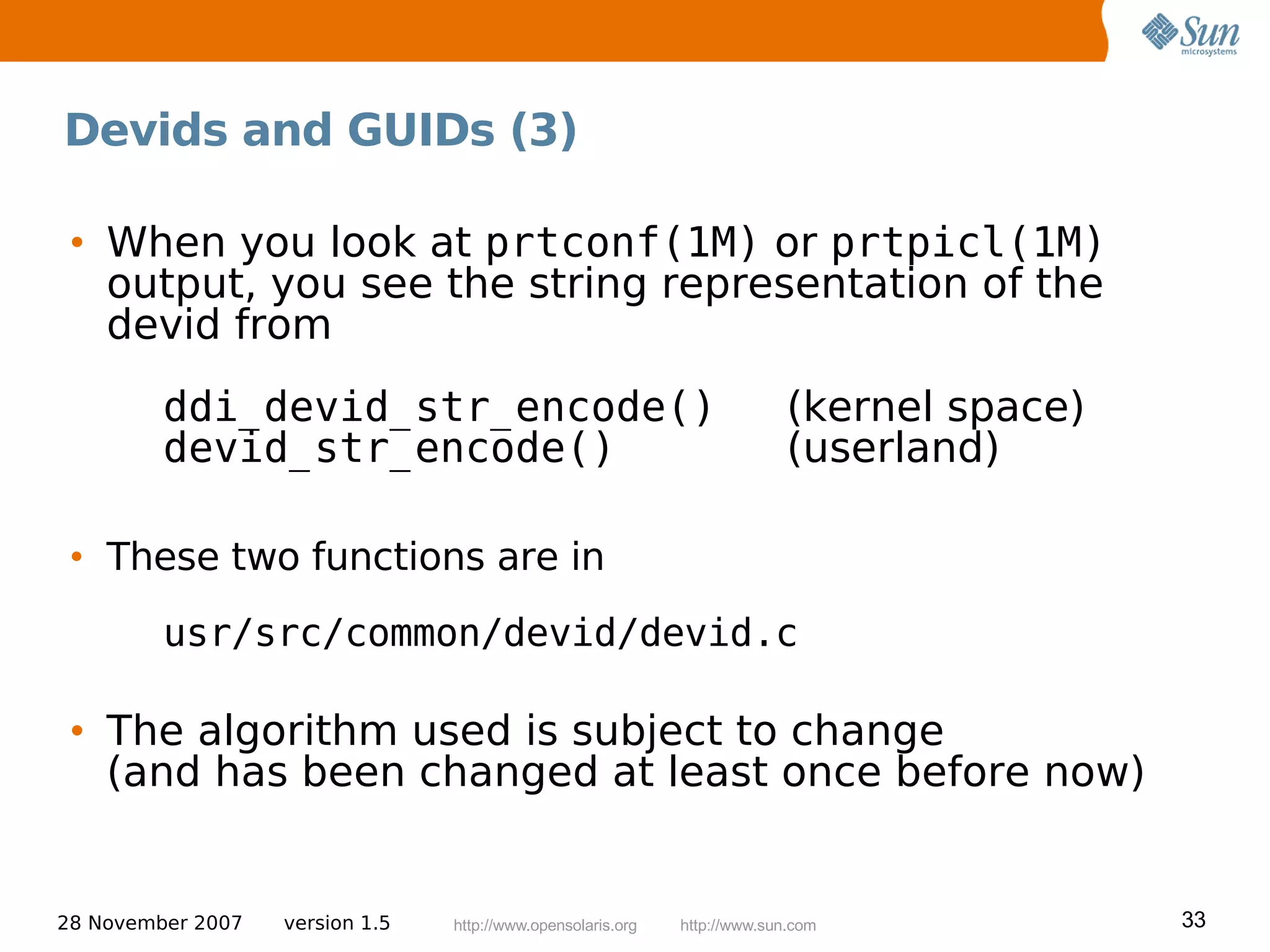 Sun microsystems

Devids and GUIDs (3)

• When you look at prtconf(1M) or prtpicl(1M) output, you see the string representation of the devid from

ddi_devid_str_encode() (kernel space)
devid_str_encode() (userland)

• These two functions are in

usr/src/common/devid/devid.c

• The algorithm used is subject to change (and has been changed at least once before now)

28 November 2007 version 1.5 http://www.opensolaris.org http://www.sun.com 33